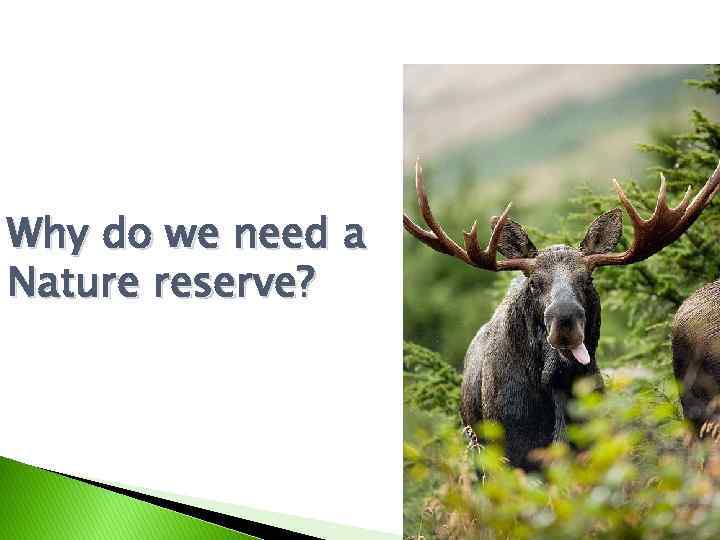 Why do we need a Nature reserve?